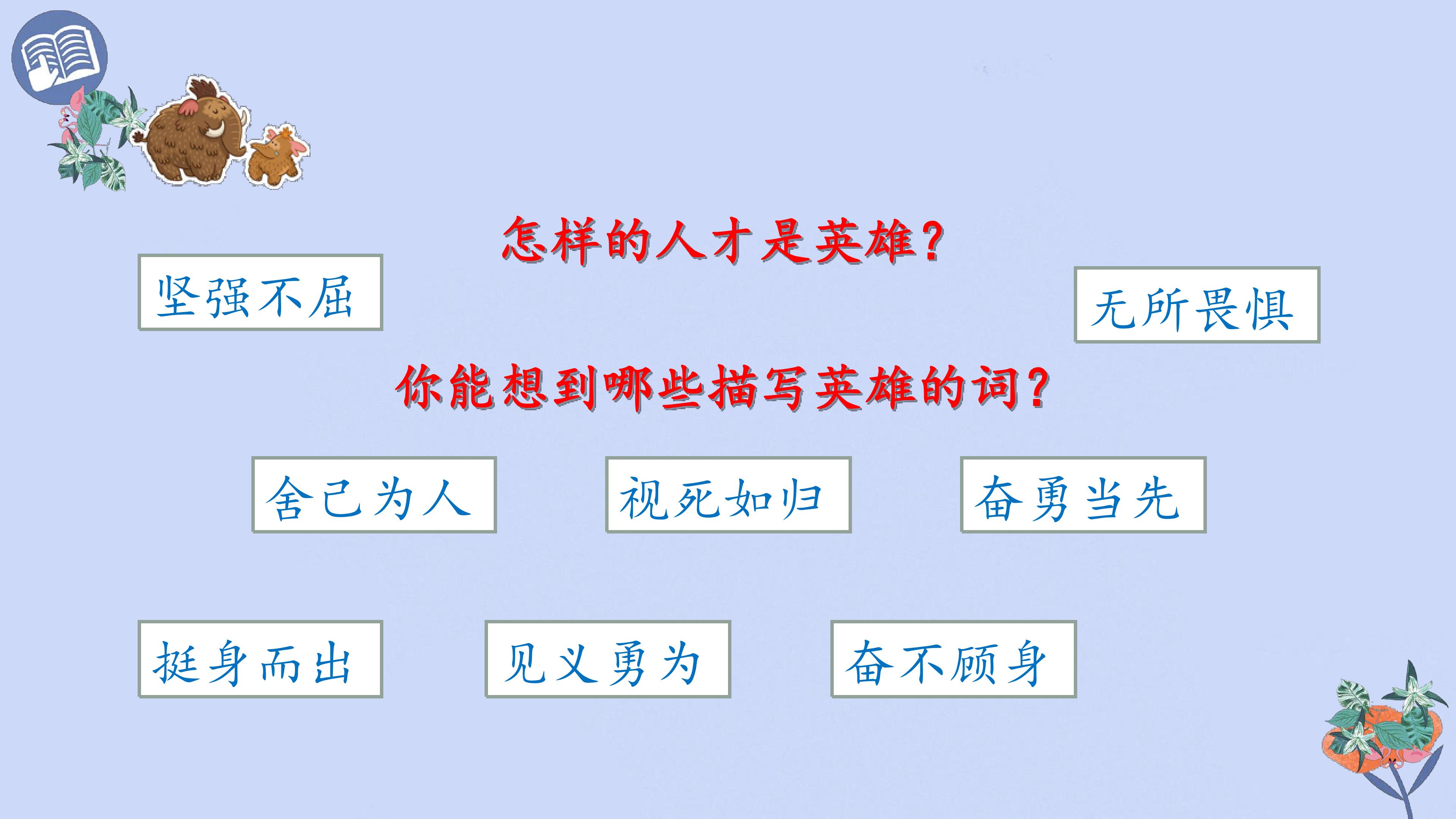 怎样的人才是英雄?

坚强不屈

无所畏惧

你能想到哪些描写英雄的词?

舍己为人

视死如归

奋勇当先

挺身而出

见义勇为

奋不顾身